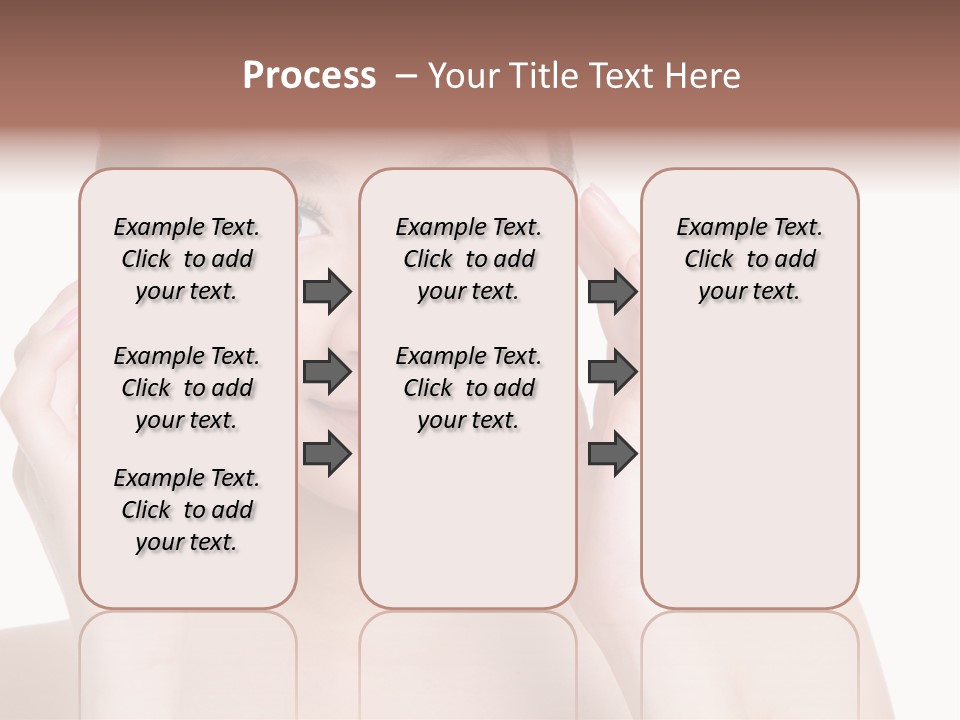 Process – Your Title Text Here

Example Text. Click to add your text.

Example Text. Click to add your text.

Example Text. Click to add your text.

Example Text. Click to add your text.

Example Text. Click to add your text.

Example Text. Click to add your text.